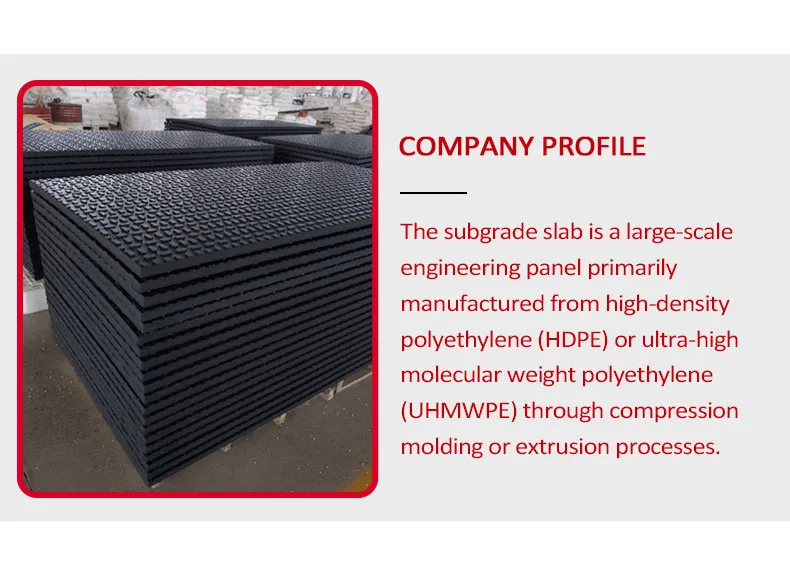 COMPANY PROFILE

The subgrade slab is a large-scale engineering panel primarily manufactured from high-density polyethylene (HDPE) or ultra-high molecular weight polyethylene (UHMWPE) through compression molding or extrusion processes.